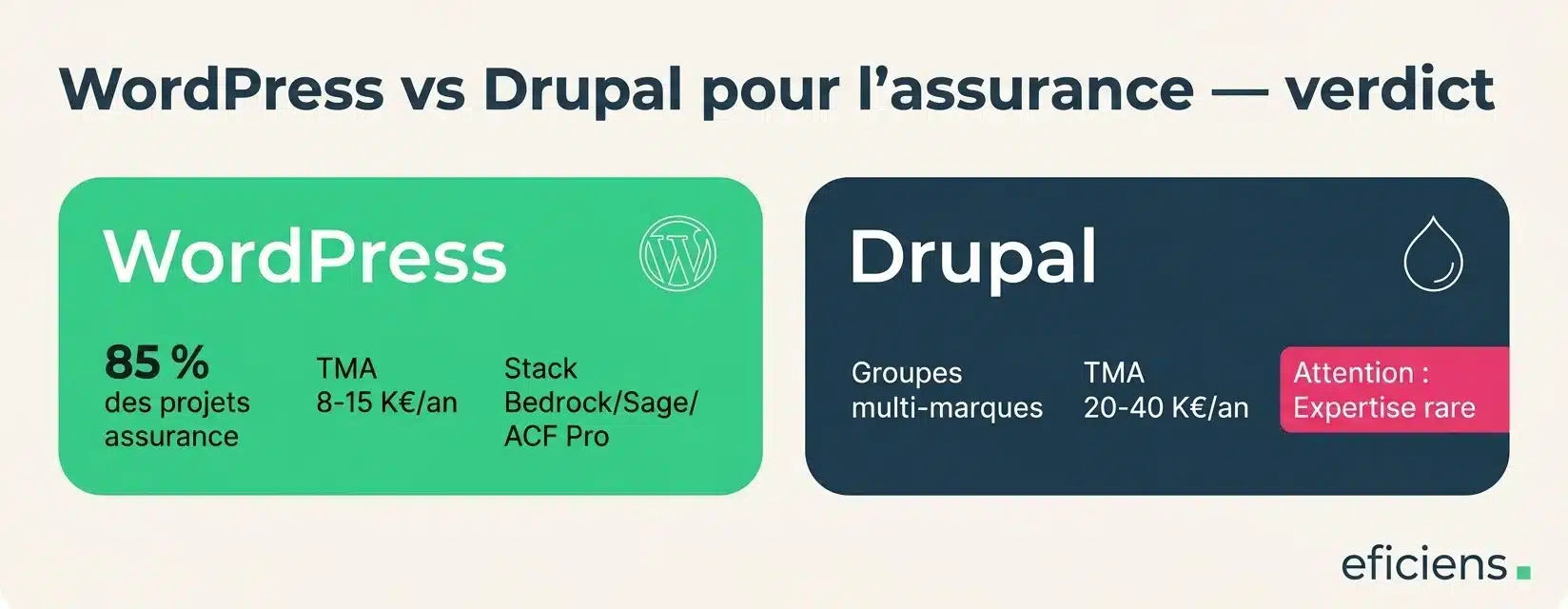 WordPress vs Drupal pour l’assurance — verdict

WordPress

85 %
des projets assurance

TMA
8-15 K€/an

Stack
Bedrock/Sage/ ACF Pro

Drupal

Groupes multi-marques

TMA
20-40 K€/an

Attention :
Expertise rare

eficiens